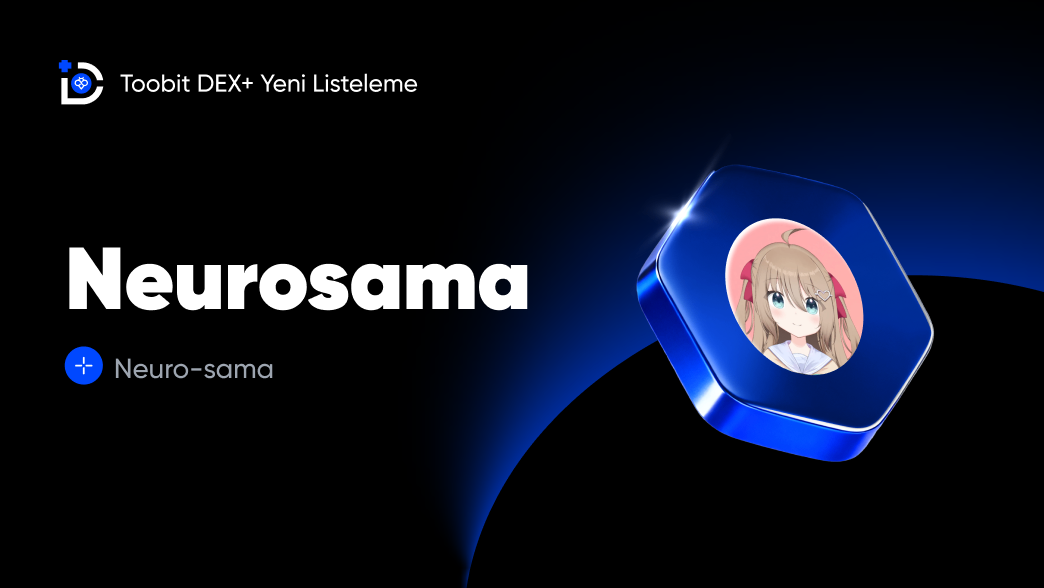 Toobit DEX+ Yeni Listeleme

Neurosama

Neuro-sama